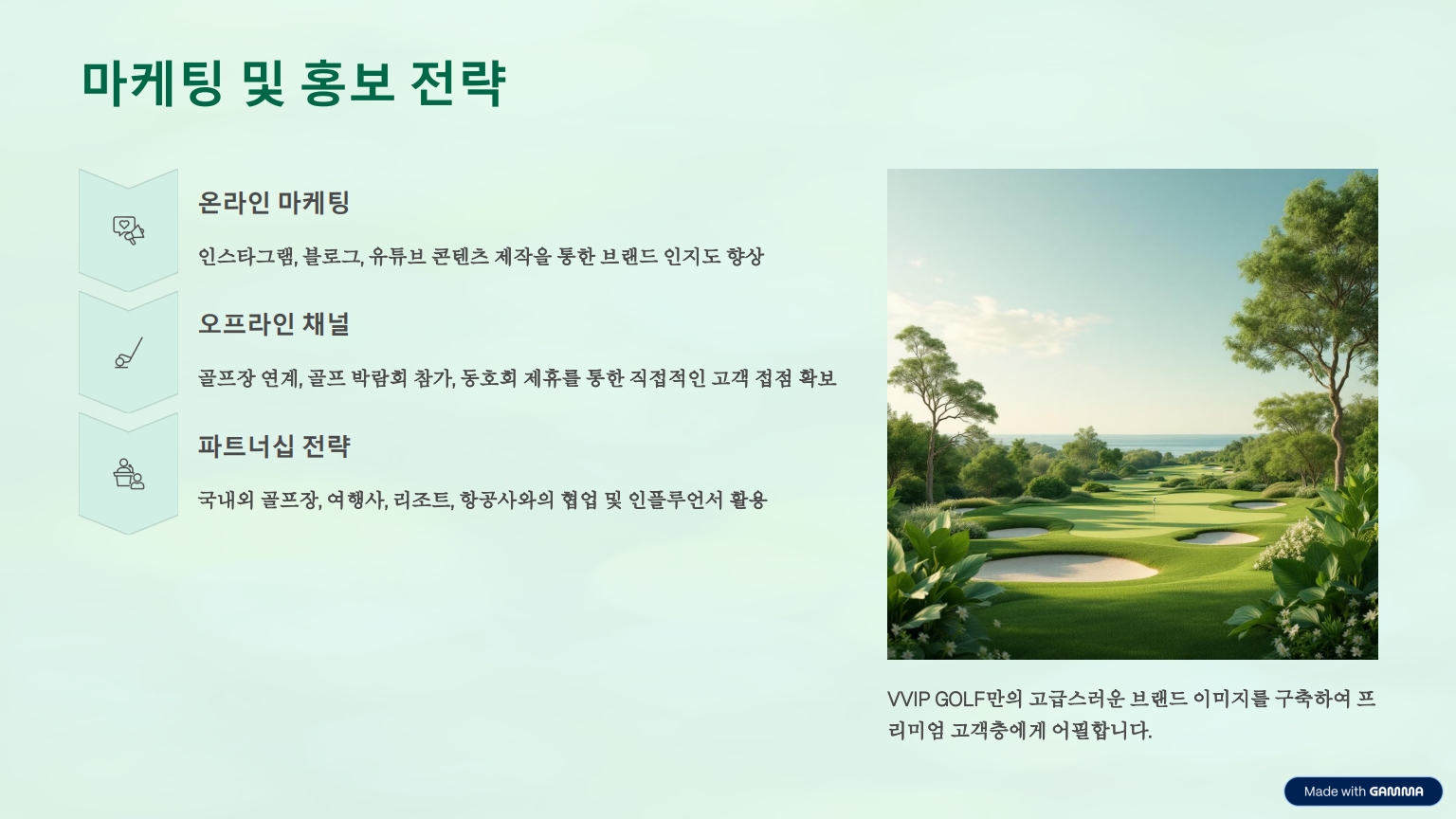 마케팅 및 홍보 전략

온라인 마케팅

인스타그램, 블로그, 유튜브 콘텐츠 제작을 통한 브랜드 인지도 향상

오프라인 채널

골프장 연계, 골프 박람회 참가, 동호회 제휴를 통한 직접적인 고객 접점 확보

파트너십 전략

국내외 골프장, 여행사, 리조트, 항공사와의 협업 및 인플루언서 활용

VVIP GOLF만의 고급스러운 브랜드 이미지를 구축하여 프리미엄 고객층에게 어필합니다.

Made with GAMMA